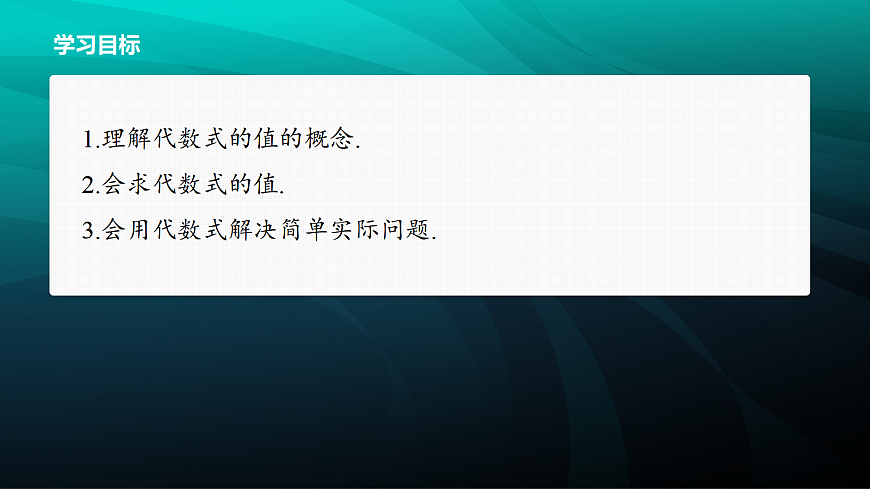 学习目标

1.理解代数式的值的概念.

2.会求代数式的值.

3.会用代数式解决简单实际问题.